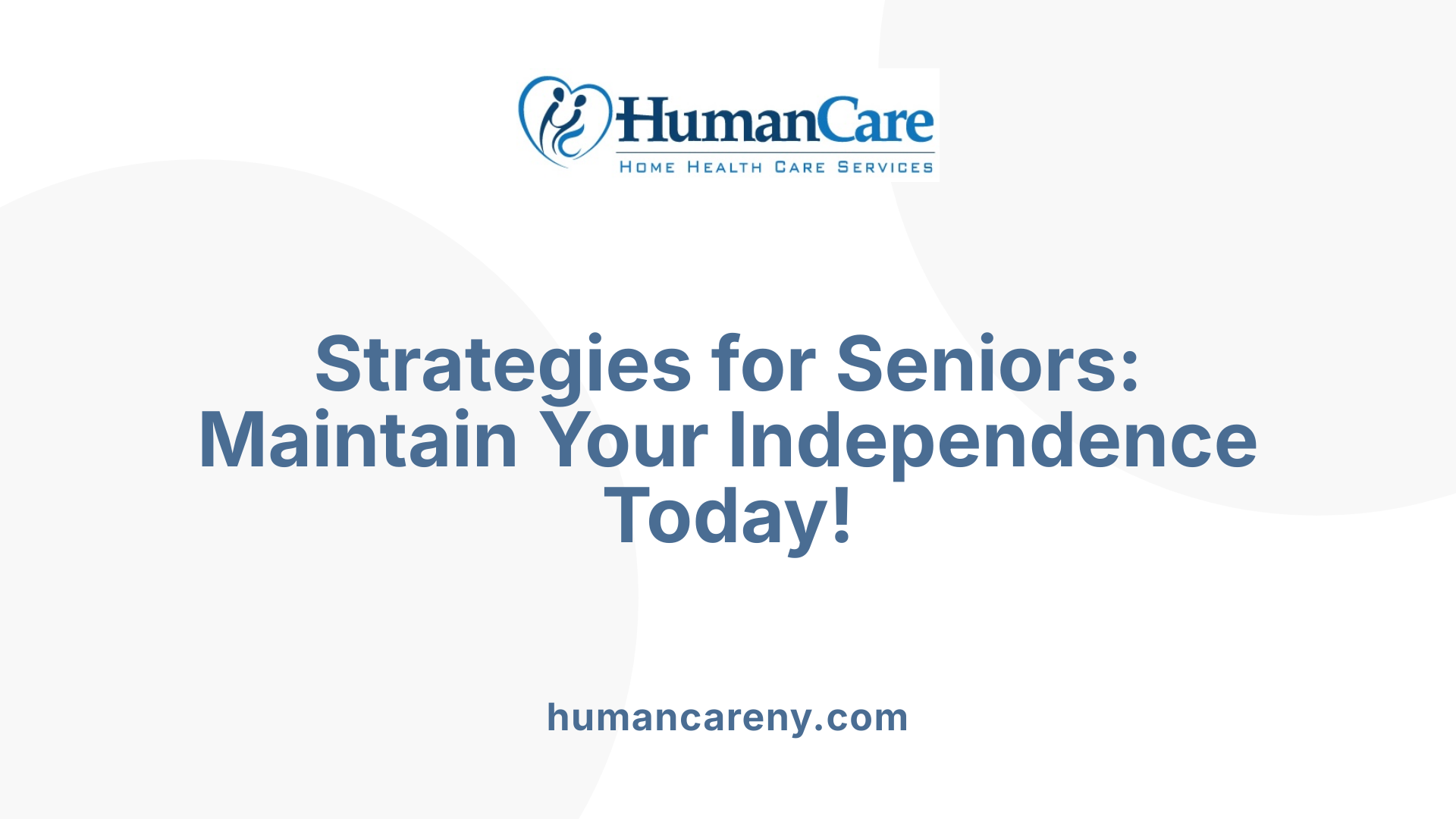 HumanCare
HOME HEALTH CARE SERVICES

Strategies for Seniors: Maintain Your Independence Today!

humancareny.com